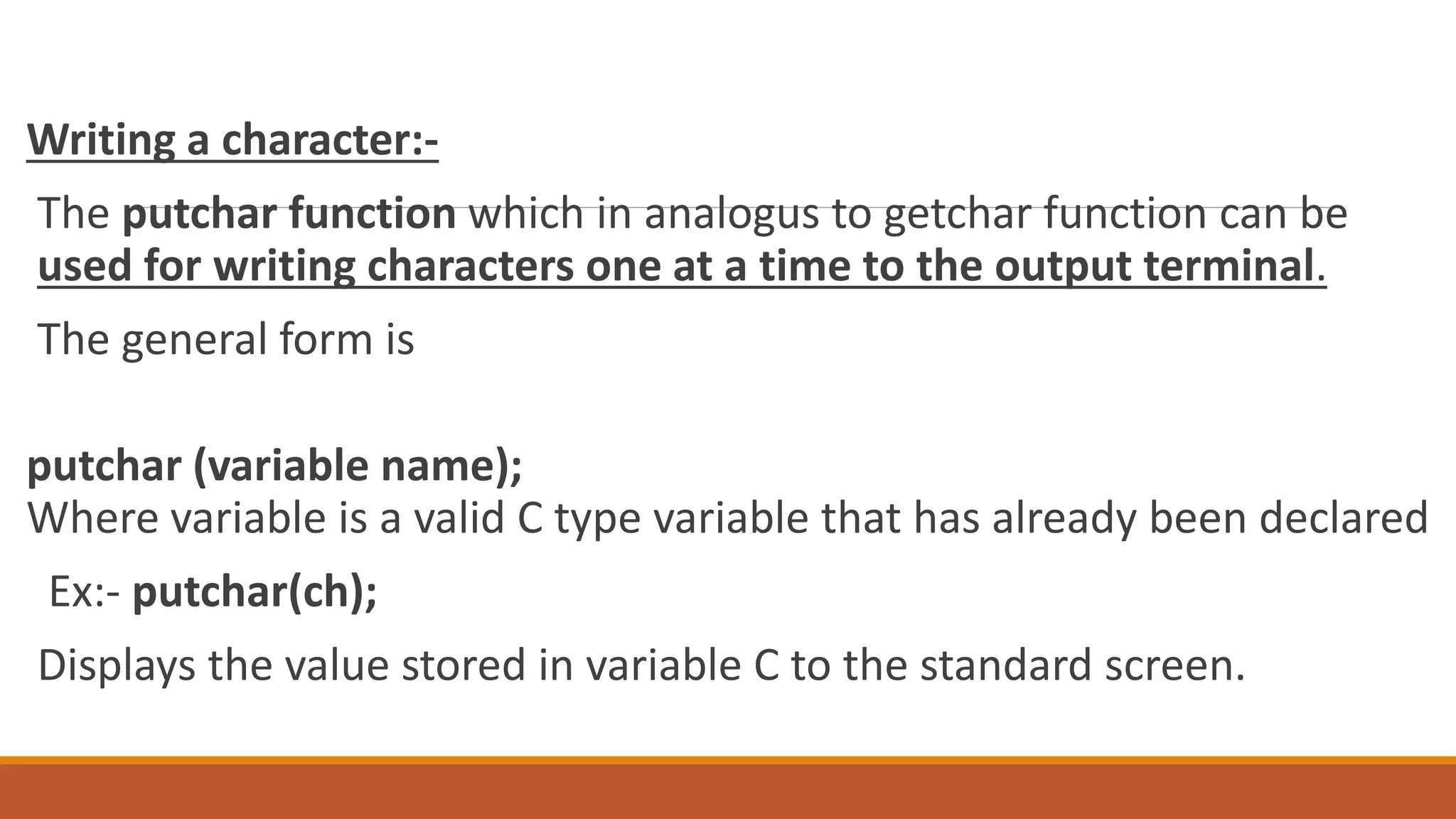 Writing a character:-

The putchar function which in analogus to getchar function can be used for writing characters one at a time to the output terminal.

The general form is

putchar (variable name);
Where variable is a valid C type variable that has already been declared

Ex:- putchar(ch);

Displays the value stored in variable C to the standard screen.